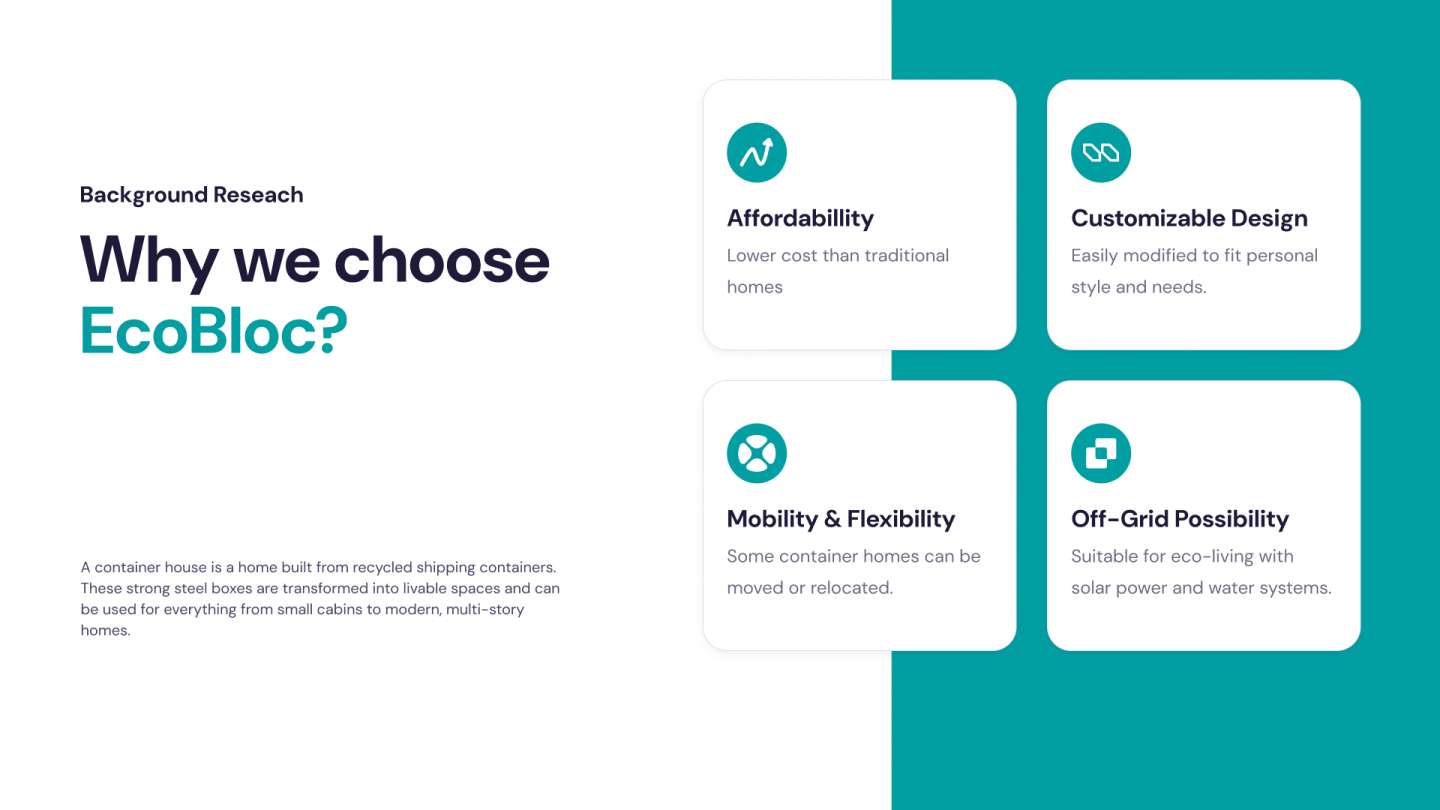 Background Reseach

Why we choose EcoBloc?

A container house is a home built from recycled shipping containers. These strong steel boxes are transformed into livable spaces and can be used for everything from small cabins to modern, multi-story homes.

Affordabillity
Lower cost than traditional homes

Customizable Design
Easily modified to fit personal style and needs.

Mobility & Flexibility
Some container homes can be moved or relocated.

Off-Grid Possibility
Suitable for eco-living with solar power and water systems.